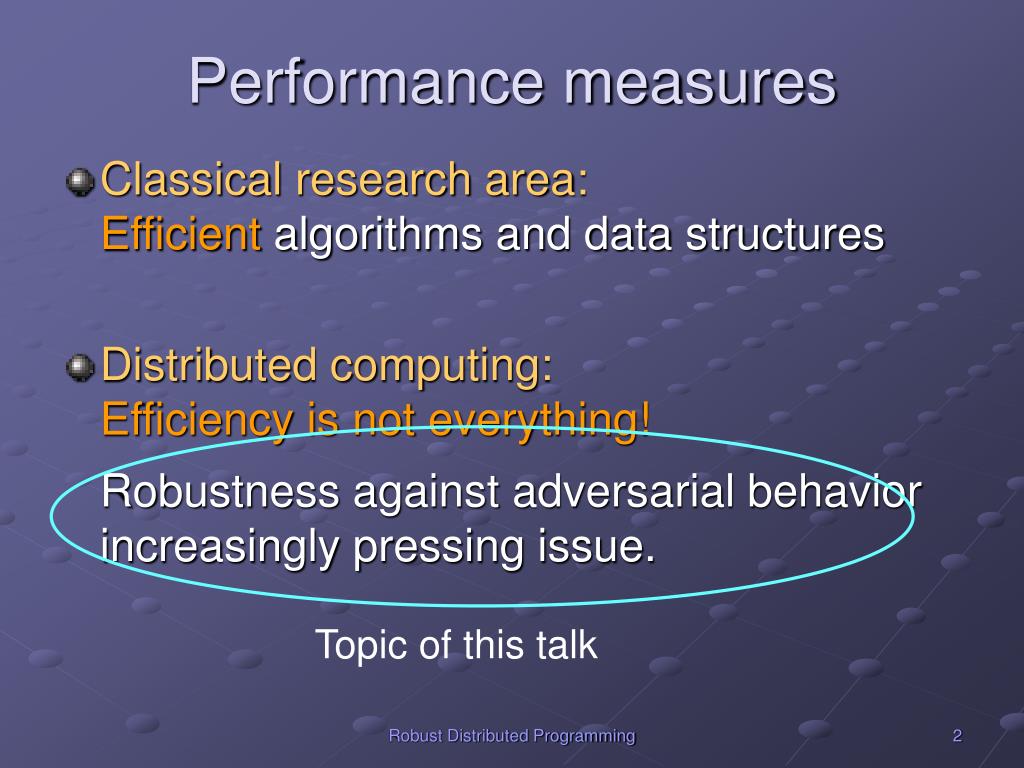 Performance measures

Classical research area:
Efficient algorithms and data structures

Distributed computing:
Efficiency is not everything!

Robustness against adversarial behavior increasingly pressing issue.

Topic of this talk

Robust Distributed Programming

2